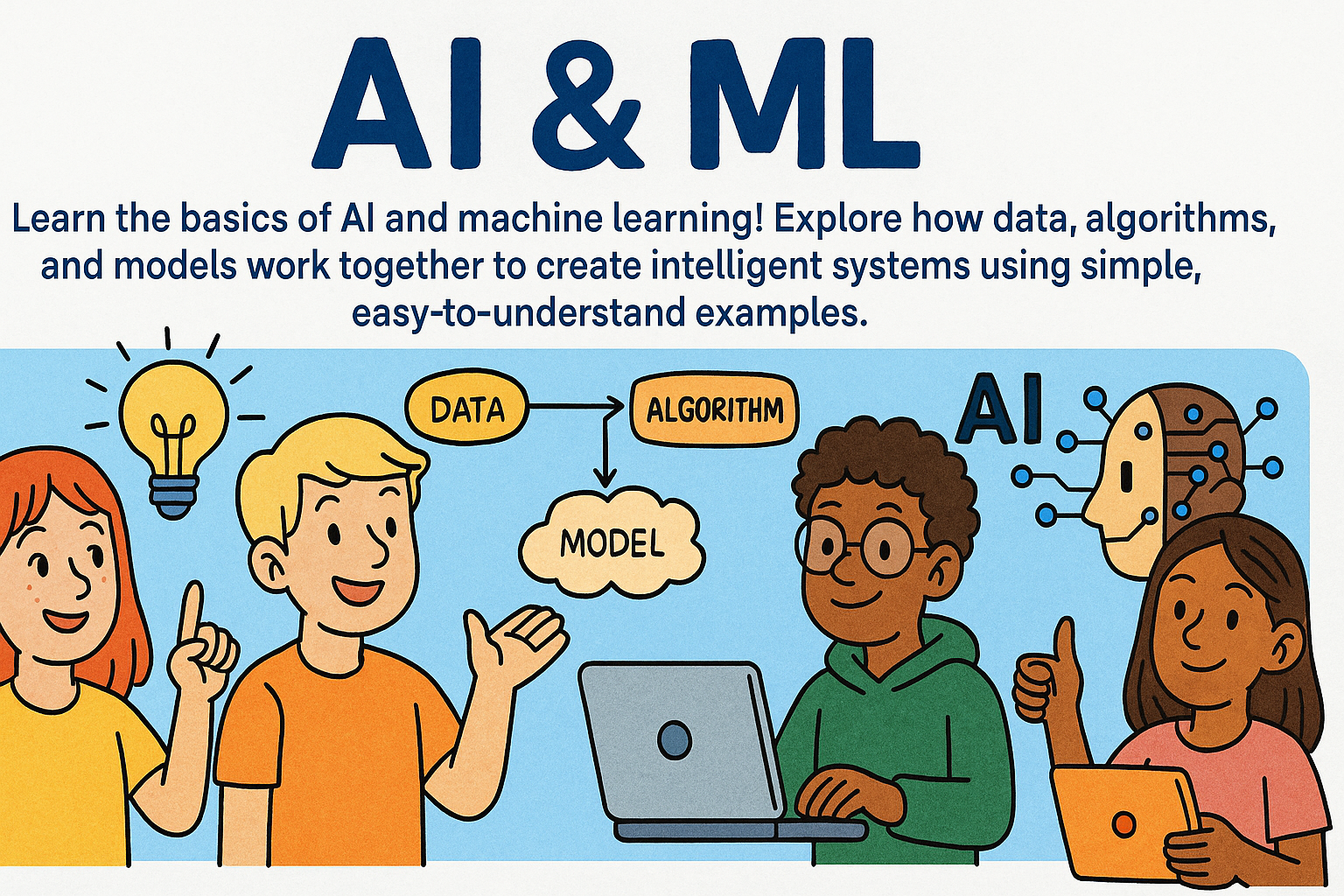 AI & ML

Learn the basics of AI and machine learning! Explore how data, algorithms, and models work together to create intelligent systems using simple, easy-to-understand examples.

DATA

ALGORITHM

MODEL

AI